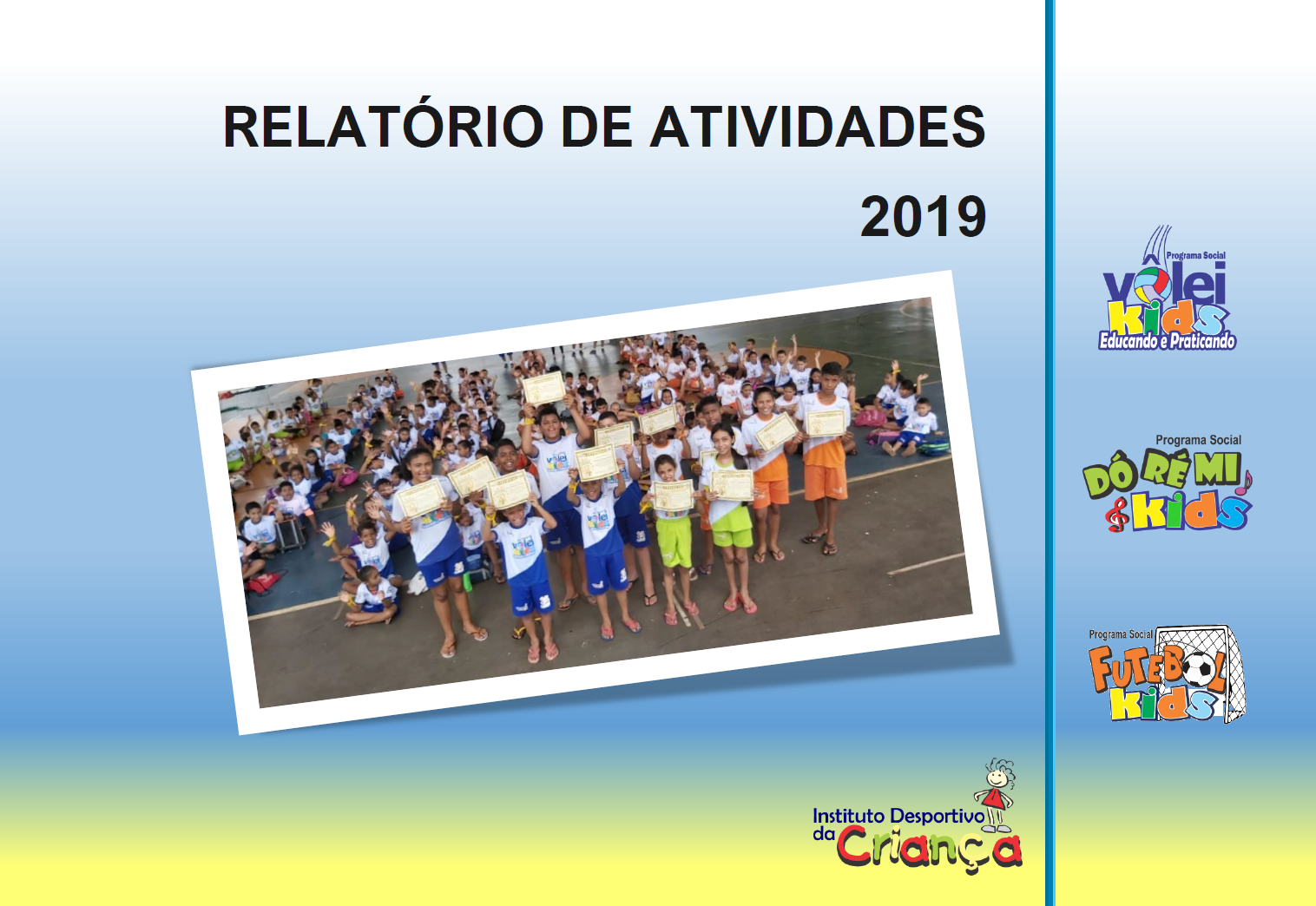 RELATÓRIO DE ATIVIDADES

2019

Instituto Desportivo da Criança

Programa Social
vôlei kids
Educando e Praticando

Programa Social
DÓ RÉ MI kids

Programa Social
FUTEBOL kids